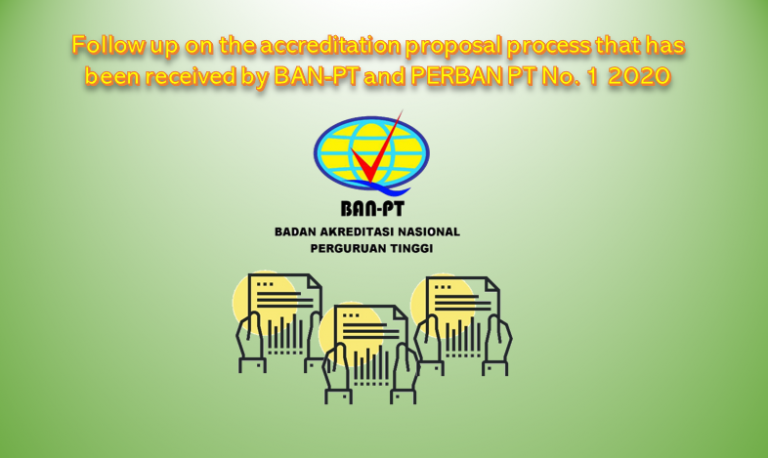 Follow up on the accreditation proposal process that has been received by BAN-PT and PERBAN PT No. 1 2020

BAN-PT
BADAN AKREDITASI NASIONAL
PERGURUAN TINGGI